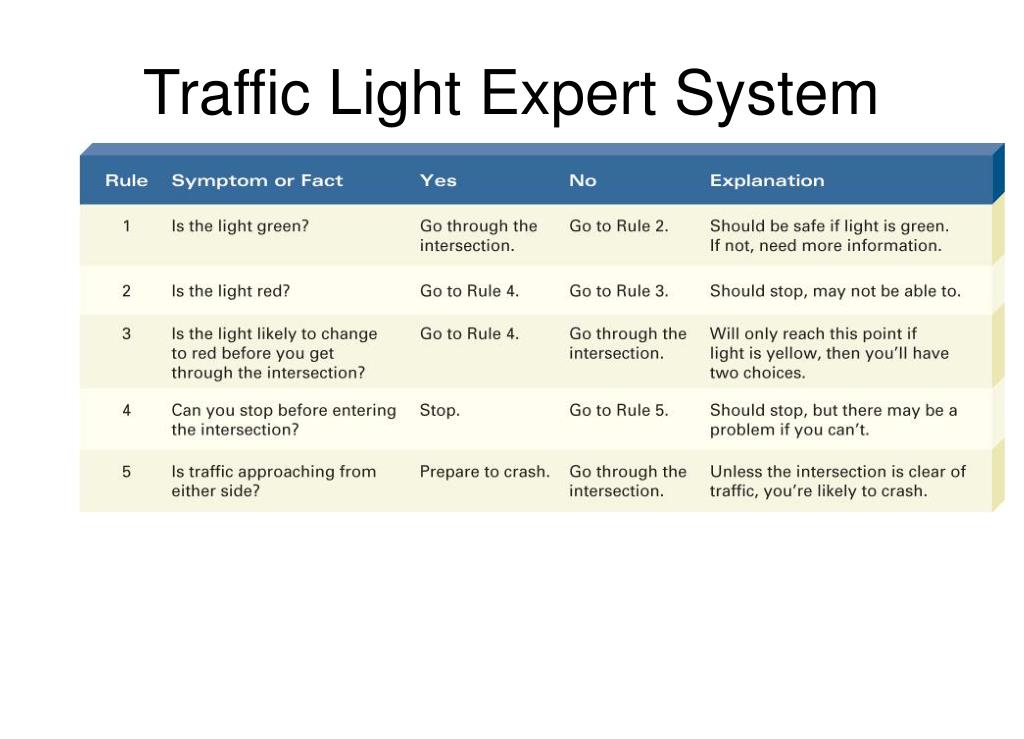 Traffic Light Expert System

| Rule | Symptom or Fact | Yes | No | Explanation |
|---|---|---|---|---|
| 1 | Is the light green? | Go through the intersection. | Go to Rule 2. | Should be safe if light is green. If not, need more information. |
| 2 | Is the light red? | Go to Rule 4. | Go to Rule 3. | Should stop, may not be able to. |
| 3 | Is the light likely to change to red before you get through the intersection? | Go to Rule 4. | Go through the intersection. | Will only reach this point if light is yellow, then you'll have two choices. |
| 4 | Can you stop before entering the intersection? | Stop. | Go to Rule 5. | Should stop, but there may be a problem if you can't. |
| 5 | Is traffic approaching from either side? | Prepare to crash. | Go through the intersection. | Unless the intersection is clear of traffic, you're likely to crash. |